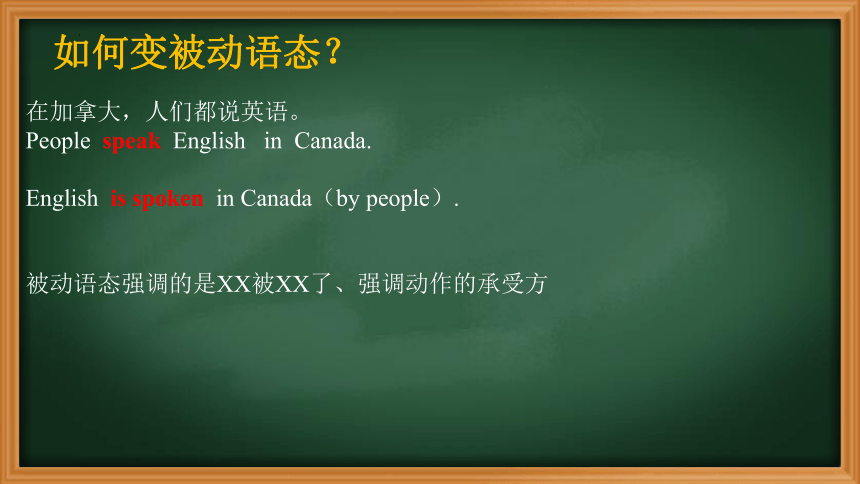 如何变被动语态？

在加拿大，人们都说英语。
People speak English in Canada.

English is spoken in Canada（by people）.

被动语态强调的是XX被XX了、强调动作的承受方